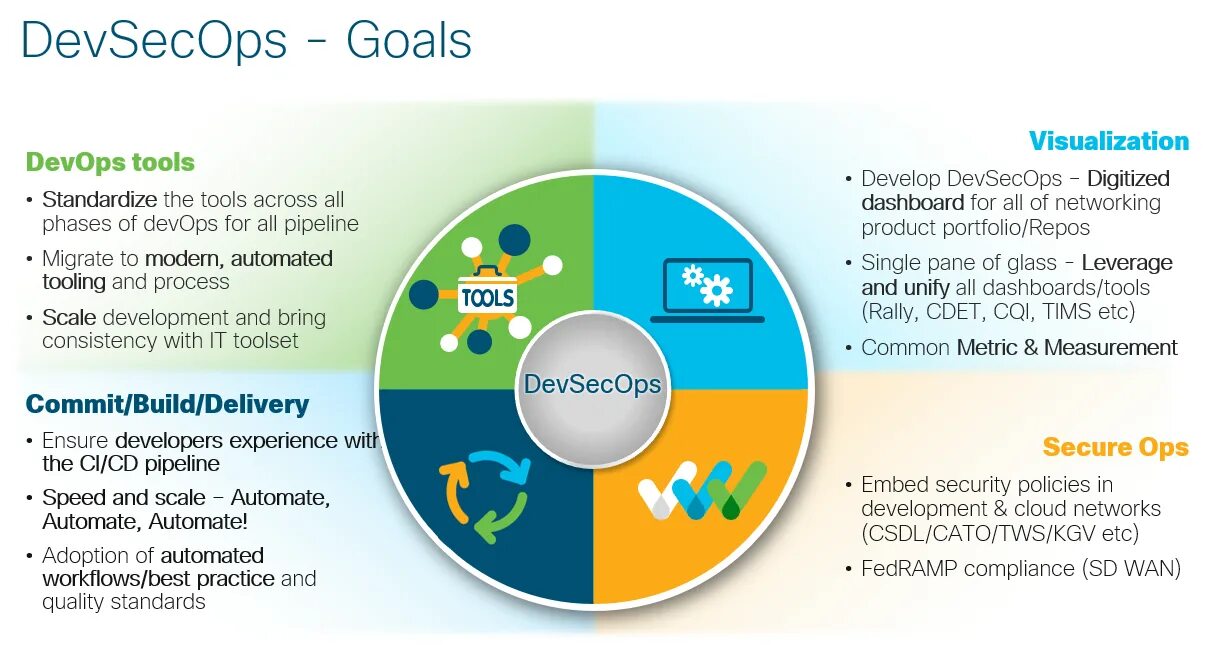 DevSecOps - Goals

DevOps tools

• Standardize the tools across all phases of devOps for all pipeline
• Migrate to modern, automated tooling and process
• Scale development and bring consistency with IT toolset

Commit/Build/Delivery

• Ensure developers experience with the CI/CD pipeline
• Speed and scale – Automate, Automate, Automate!
• Adoption of automated workflows/best practice and quality standards

TOOLS

DevSecOps

Visualization

• Develop DevSecOps – Digitized dashboard for all of networking product portfolio/Repos
• Single pane of glass - Leverage and unify all dashboards/tools (Rally, CDET, CQI, TIMS etc)
• Common Metric & Measurement

Secure Ops

• Embed security policies in development & cloud networks (CSDL/CATO/TWS/KGV etc)
• FedRAMP compliance (SD WAN)